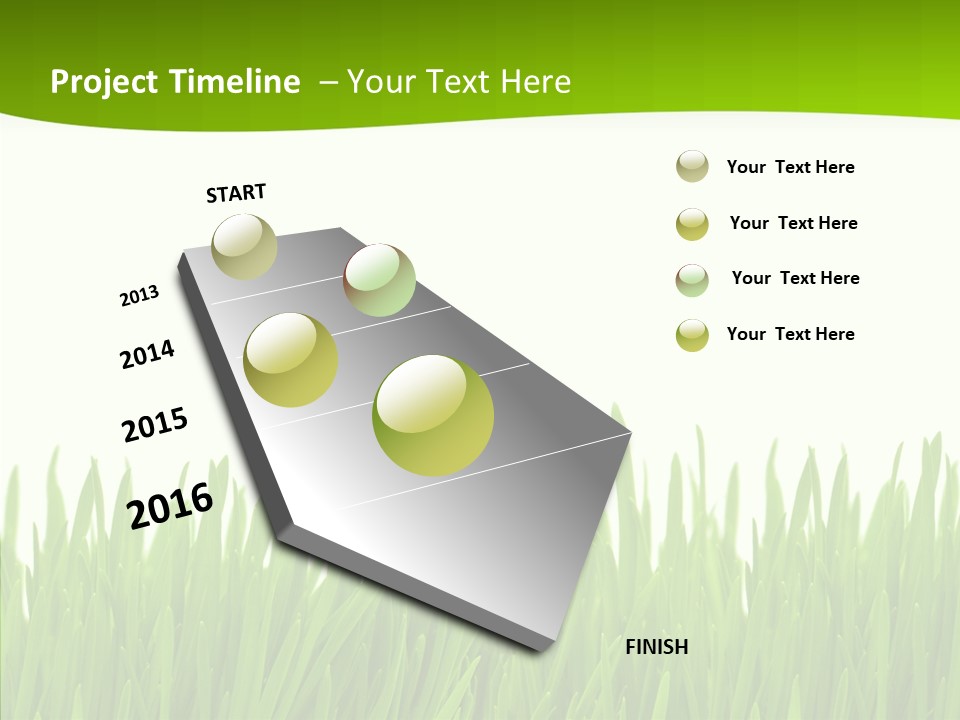 Project Timeline – Your Text Here

START

2013

2014

2015

2016

FINISH

Your Text Here

Your Text Here

Your Text Here

Your Text Here